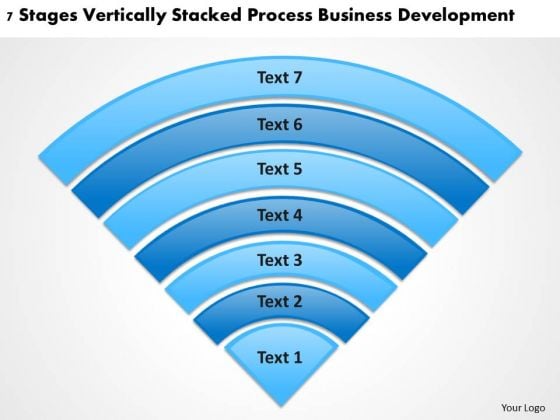 7 Stages Vertically Stacked Process Business Development

Text 7

Text 6

Text 5

Text 4

Text 3

Text 2

Text 1

Your Logo